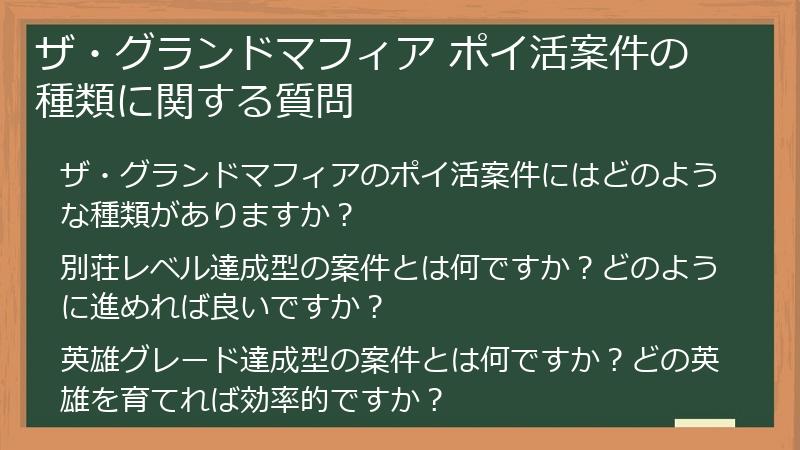 ザ・グランドマフィア ポイ活案件の種類に関する質問

ザ・グランドマフィアのポイ活案件にはどのような種類がありますか？

別荘レベル達成型の案件とは何ですか？どのように進めれば良いですか？

英雄グレード達成型の案件とは何ですか？どの英雄を育てれば効率的ですか？